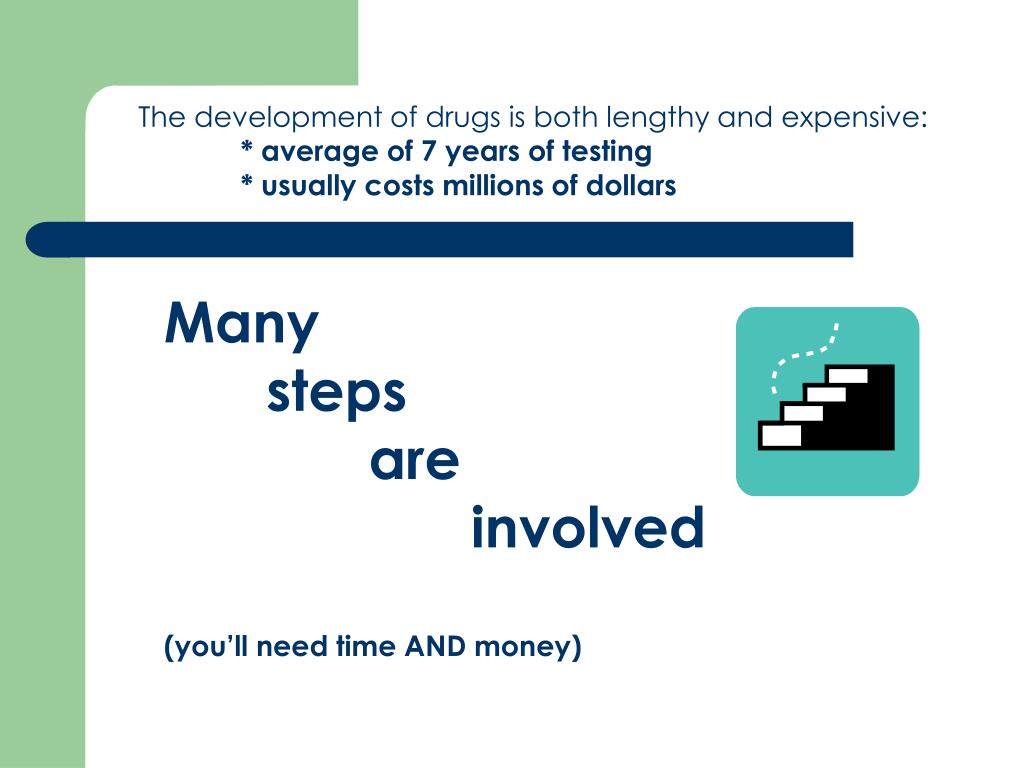 The development of drugs is both lengthy and expensive:
* average of 7 years of testing
* usually costs millions of dollars

Many
steps
are
involved

(you'll need time AND money)